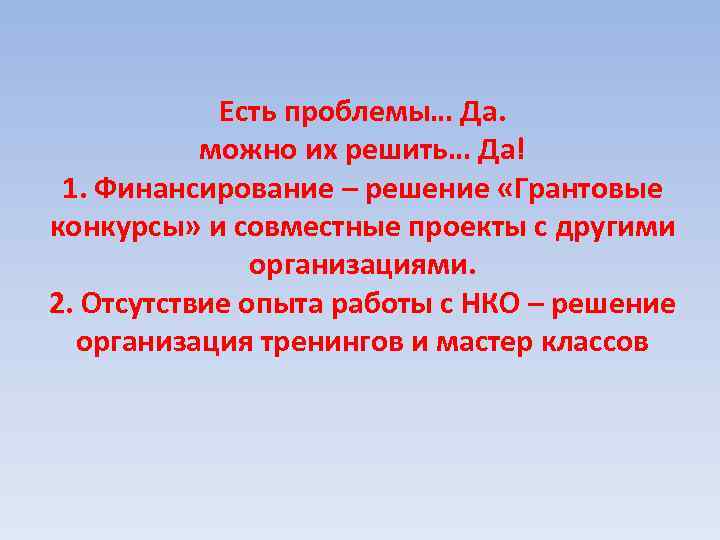 Есть проблемы… Да.
можно их решить… Да!
1. Финансирование – решение «Грантовые конкурсы» и совместные проекты с другими организациями.
2. Отсутствие опыта работы с НКО – решение организация тренингов и мастер классов